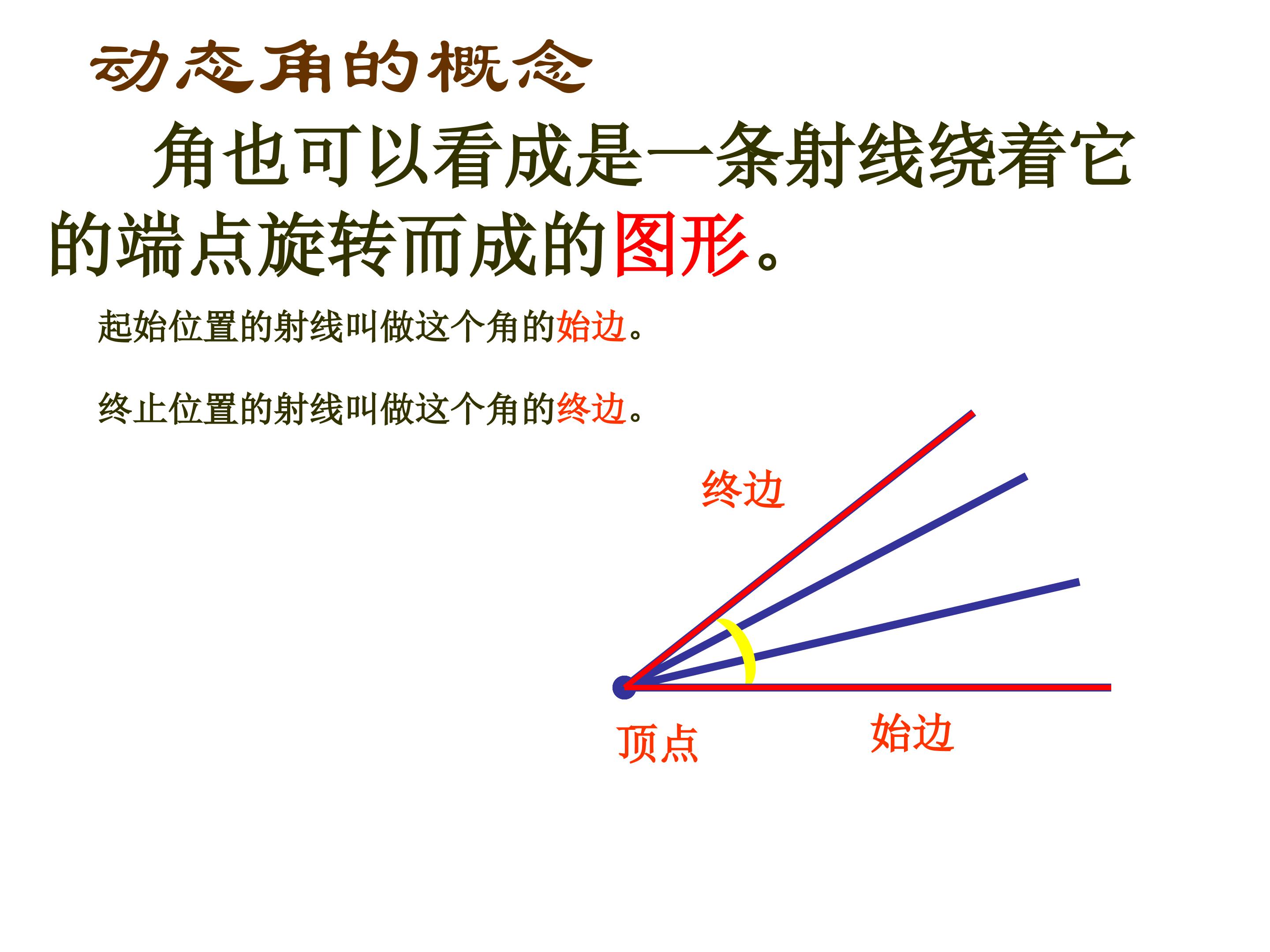 动态角的概念

角也可以看成是一条射线绕着它的端点旋转而成的图形。

起始位置的射线叫做这个角的始边。

终止位置的射线叫做这个角的终边。

终边

顶点

始边